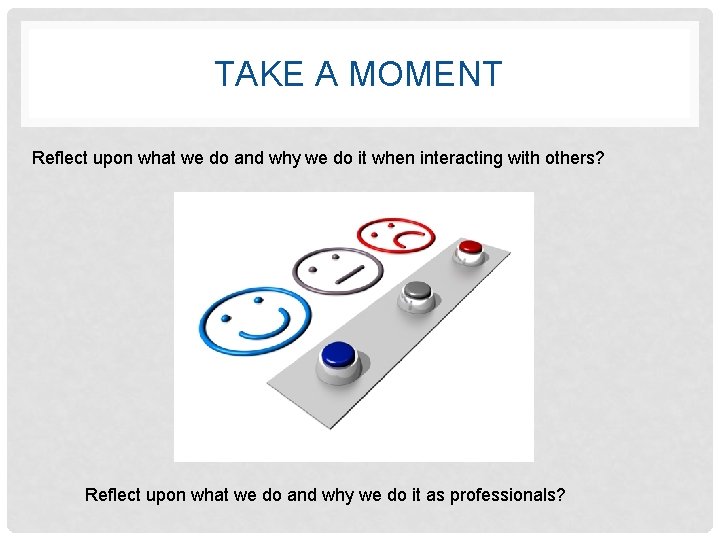 TAKE A MOMENT

Reflect upon what we do and why we do it when interacting with others?

Reflect upon what we do and why we do it as professionals?